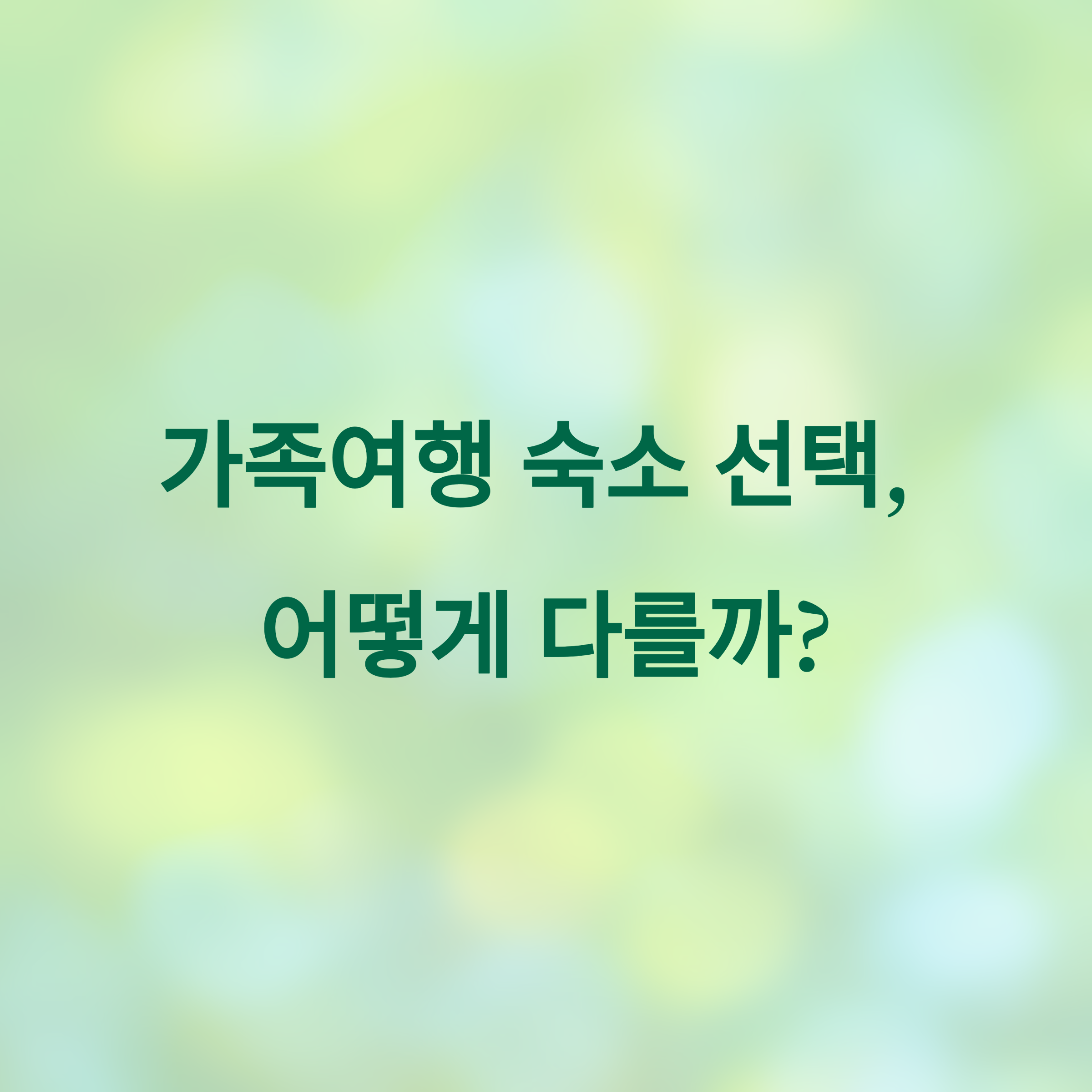 가족여행 숙소 선택,

어떻게 다를까?